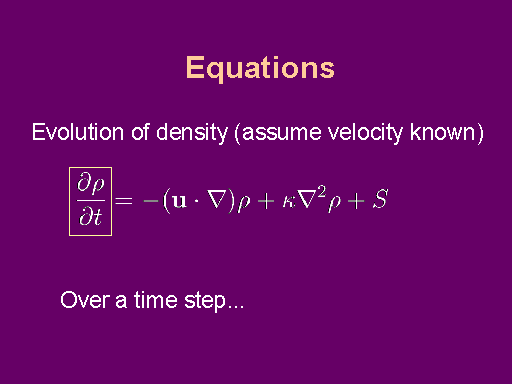 Equations

Evolution of density (assume velocity known)

$\frac{\partial \rho}{\partial t} = -(\mathbf{u} \cdot \nabla)\rho + \kappa \nabla^2 \rho + S$

Over a time step...